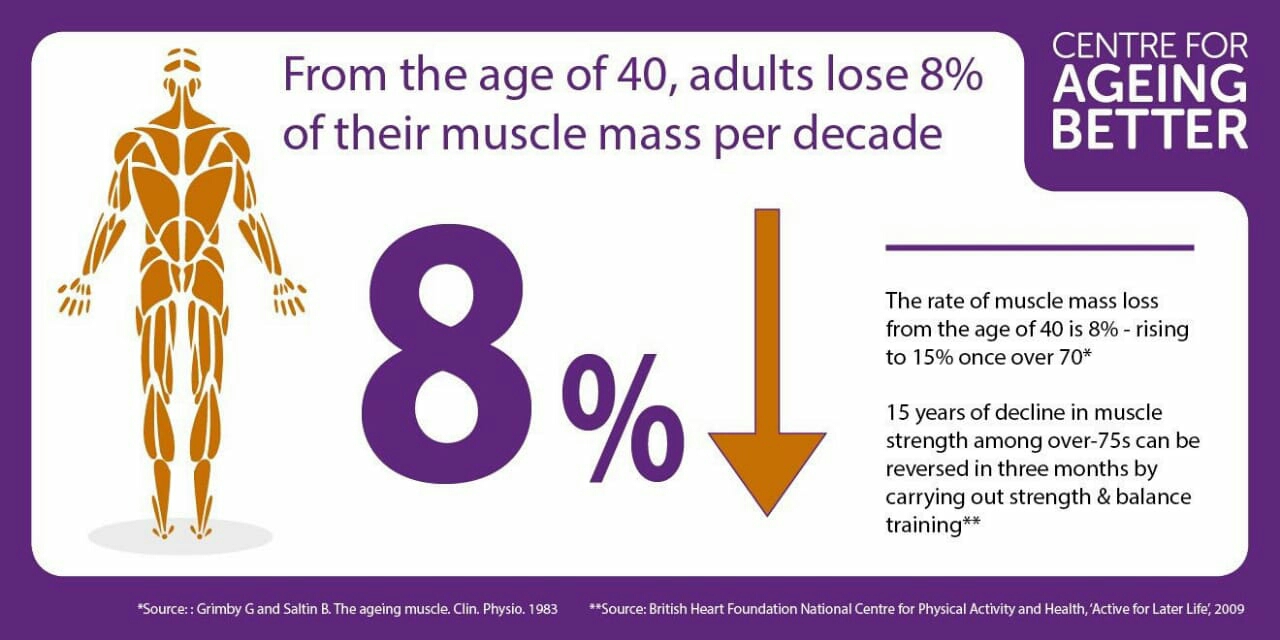 From the age of 40, adults lose 8% of their muscle mass per decade

CENTRE FOR AGEING BETTER

8%

The rate of muscle mass loss from the age of 40 is 8% - rising to 15% once over 70*

15 years of decline in muscle strength among over-75s can be reversed in three months by carrying out strength & balance training**

*Source: : Grimby G and Saltin B. The ageing muscle. Clin. Physio. 1983

**Source: British Heart Foundation National Centre for Physical Activity and Health, 'Active for Later Life', 2009